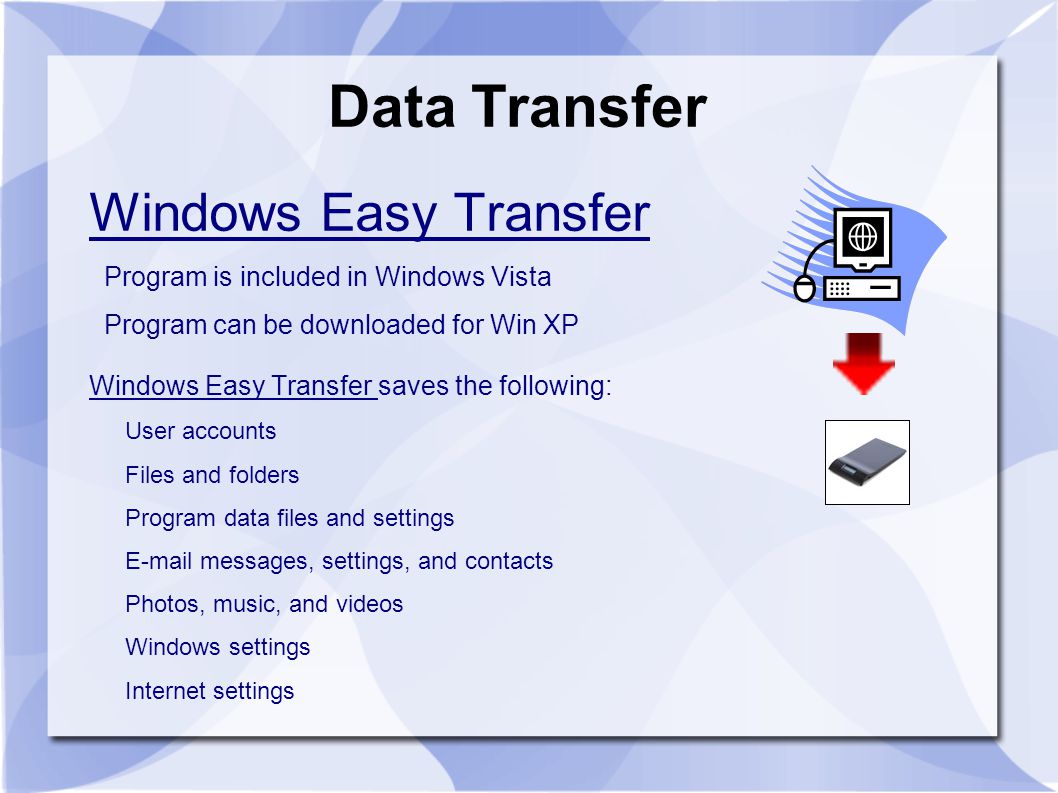 Data Transfer

Windows Easy Transfer

Program is included in Windows Vista

Program can be downloaded for Win XP

Windows Easy Transfer saves the following:

User accounts

Files and folders

Program data files and settings

E-mail messages, settings, and contacts

Photos, music, and videos

Windows settings

Internet settings